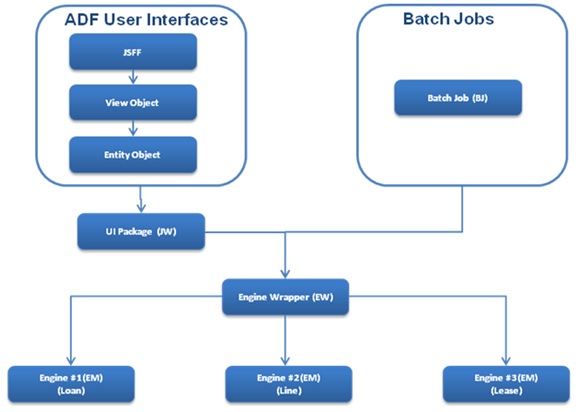 ADF User Interfaces

JSFF

View Object

Entity Object

Batch Jobs

Batch Job (BJ)

UI Package (JW)

Engine Wrapper (EW)

Engine #1(EM)
(Loan)

Engine #2(EM)
(Line)

Engine #3(EM)
(Lease)